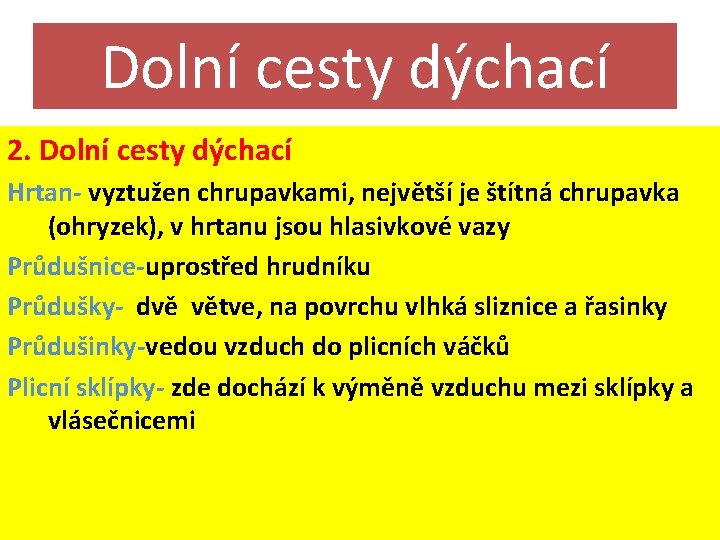 Dolní cesty dýchací

2. Dolní cesty dýchací

Hrtan- vyztužen chrupavkami, největší je štítná chrupavka (ohryzek), v hrtanu jsou hlasivkové vazy

Průdušnice-uprostřed hrudníku

Průdušky- dvě větve, na povrchu vlhká sliznice a řasinky

Průdušinky-vedou vzduch do plicních váčků

Plicní sklípky- zde dochází k výměně vzduchu mezi sklípky a vlásečnicemi